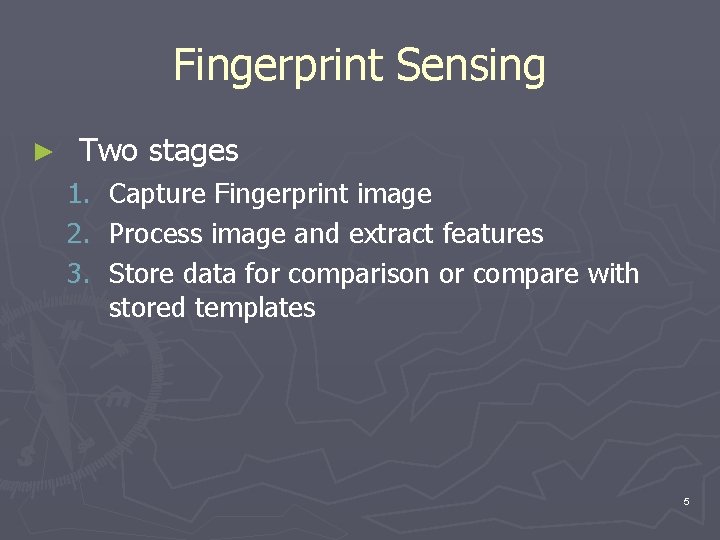 Fingerprint Sensing

► Two stages

1. Capture Fingerprint image
2. Process image and extract features
3. Store data for comparison or compare with stored templates

5